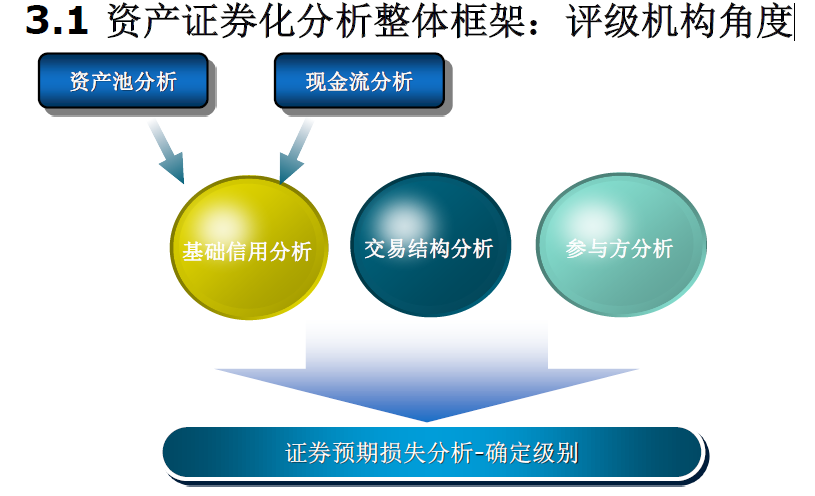 3.1 资产证券化分析整体框架：评级机构角度

资产池分析

现金流分析

基础信用分析

交易结构分析

参与方分析

证券预期损失分析-确定级别